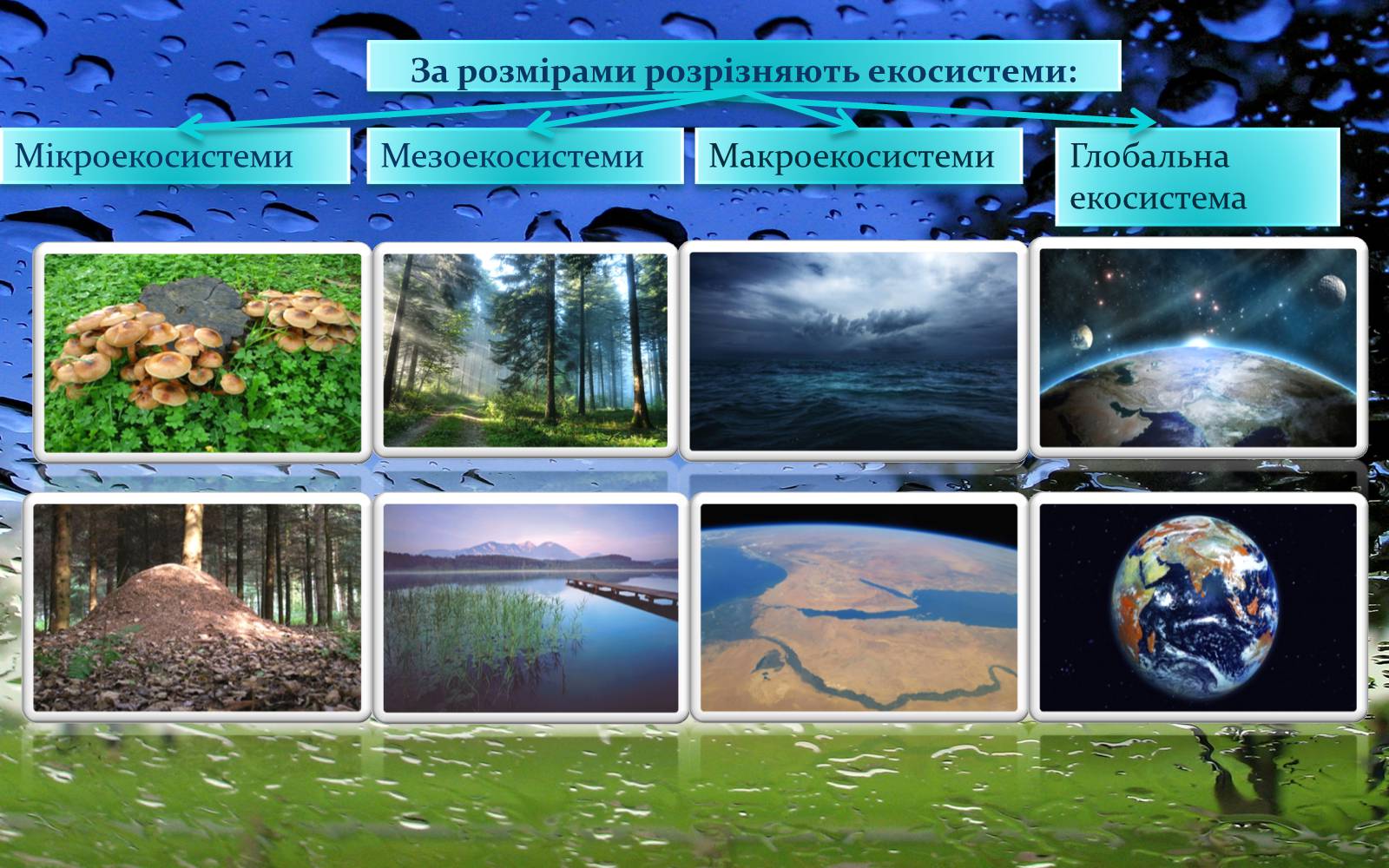 За розмірами розрізняють екосистеми:

Мікроекосистеми

Мезоекосистеми

Макроекосистеми

Глобальна екосистема